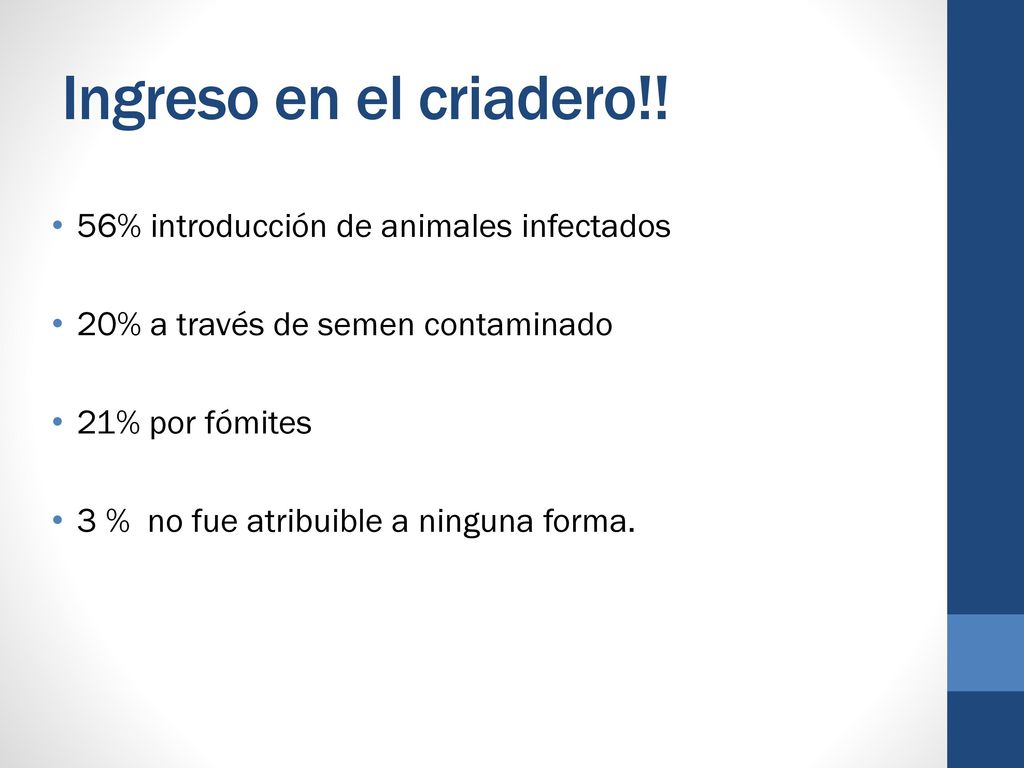 Ingreso en el criadero!!

• 56% introducción de animales infectados

• 20% a través de semen contaminado

• 21% por fómites

• 3 % no fue atribuible a ninguna forma.